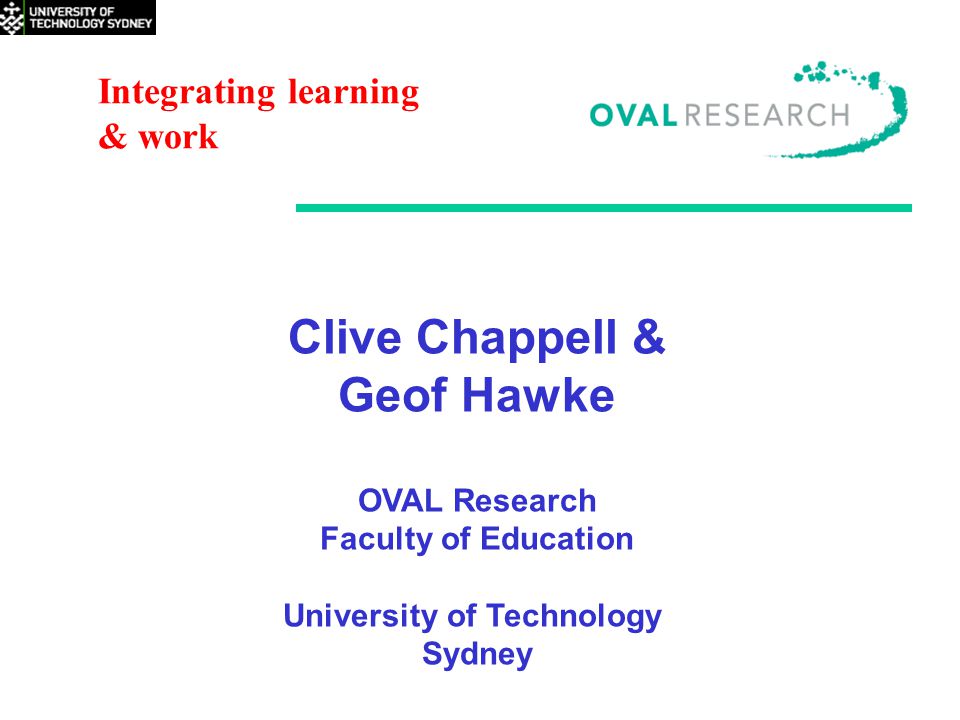 UNIVERSITY OF TECHNOLOGY SYDNEY

Integrating learning & work

OVAL RESEARCH

Clive Chappell & Geof Hawke

OVAL Research
Faculty of Education

University of Technology Sydney